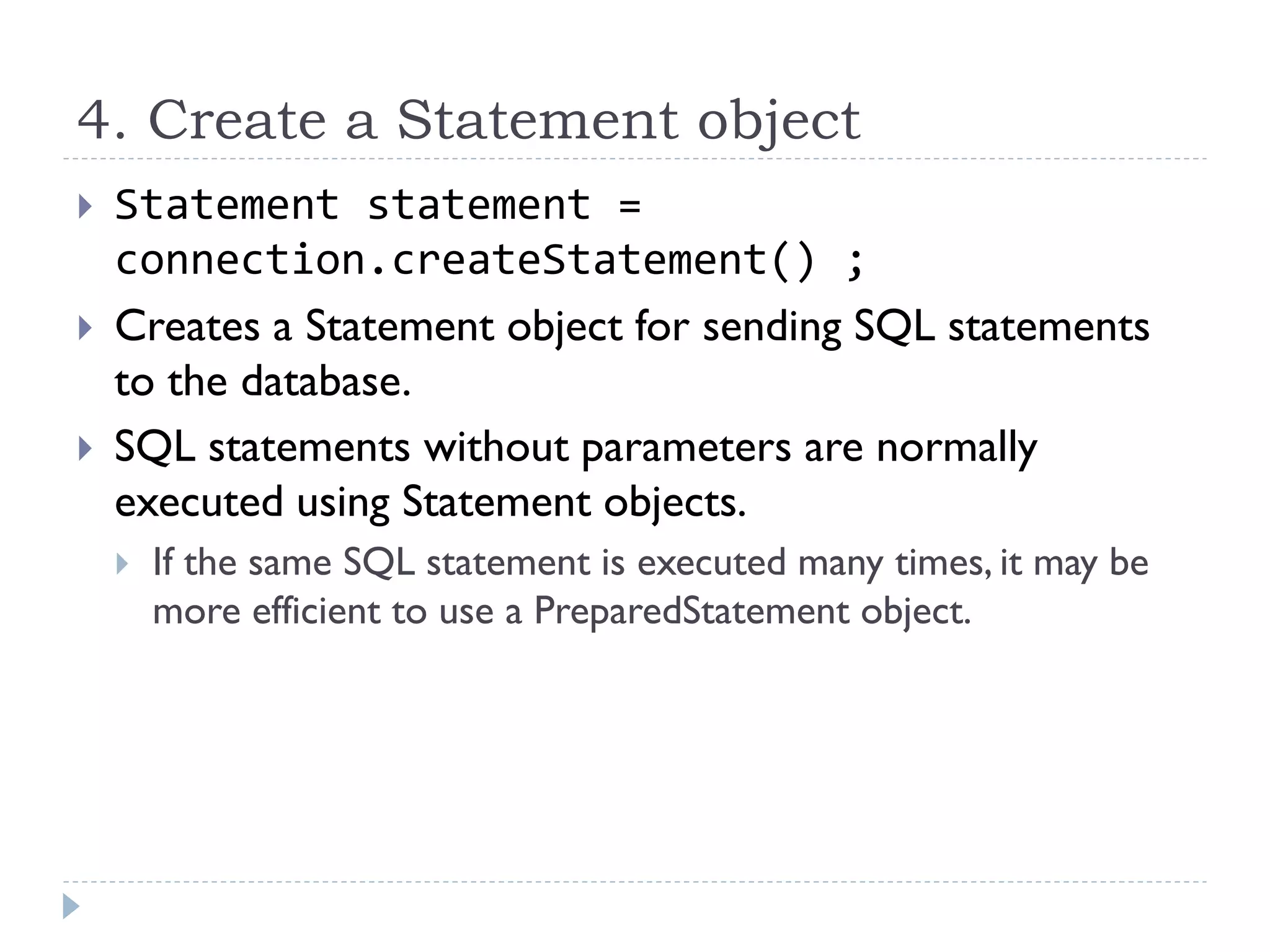 4. Create a Statement object

Statement statement = connection.createStatement() ;

Creates a Statement object for sending SQL statements to the database.

SQL statements without parameters are normally executed using Statement objects.

If the same SQL statement is executed many times, it may be more efficient to use a PreparedStatement object.